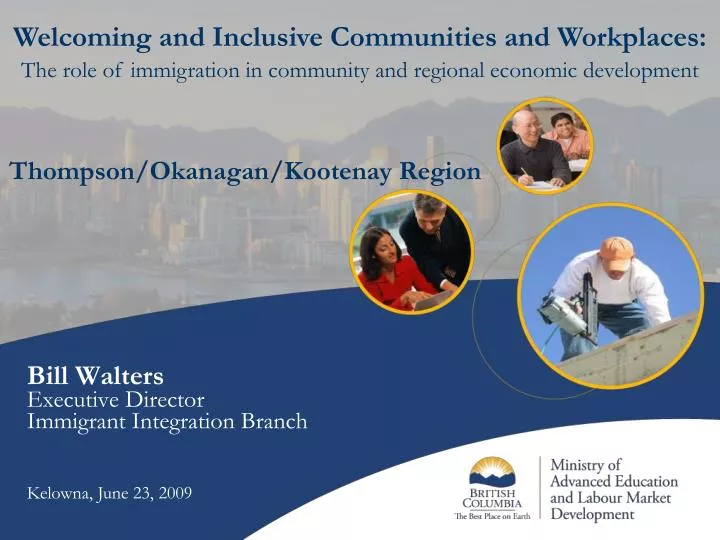 Welcoming and Inclusive Communities and Workplaces:
The role of immigration in community and regional economic development

Thompson/Okanagan/Kootenay Region

Bill Walters
Executive Director
Immigrant Integration Branch

Kelowna, June 23, 2009

BRITISH COLUMBIA
The Best Place on Earth

Ministry of Advanced Education and Labour Market Development